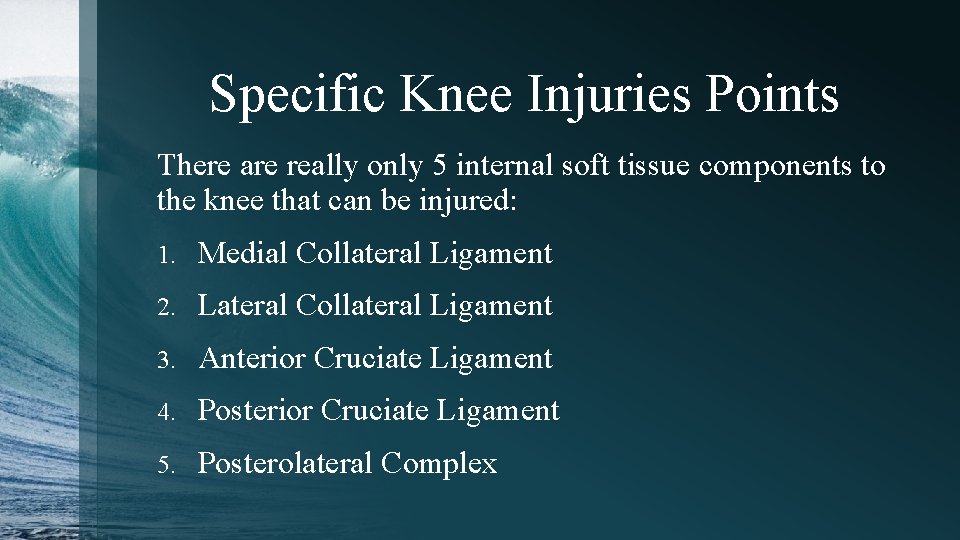 Specific Knee Injuries Points

There are really only 5 internal soft tissue components to the knee that can be injured:

1. Medial Collateral Ligament
2. Lateral Collateral Ligament
3. Anterior Cruciate Ligament
4. Posterior Cruciate Ligament
5. Posterolateral Complex